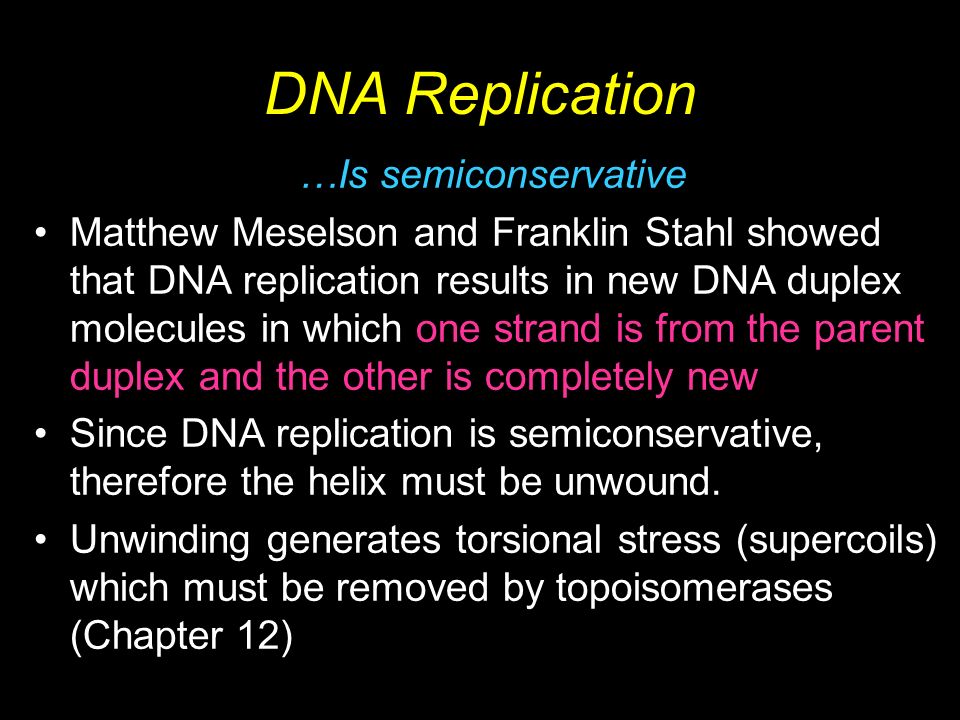 DNA Replication

…Is semiconservative

• Matthew Meselson and Franklin Stahl showed that DNA replication results in new DNA duplex molecules in which one strand is from the parent duplex and the other is completely new

• Since DNA replication is semiconservative, therefore the helix must be unwound.

• Unwinding generates torsional stress (supercoils) which must be removed by topoisomerases (Chapter 12)